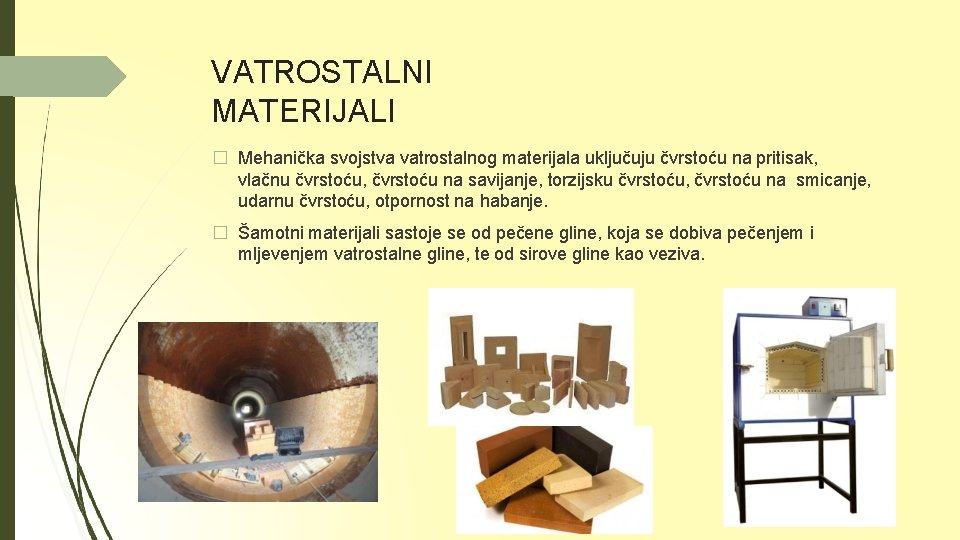 VATROSTALNI
MATERIJALI

Mehanička svojstva vatrostalnog materijala uključuju čvrstoću na pritisak, vlačnu čvrstoću, čvrstoću na savijanje, torzijsku čvrstoću, čvrstoću na smicanje, udarnu čvrstoću, otpornost na habanje.

Šamotni materijali sastoje se od pečene gline, koja se dobiva pečenjem i mljevenjem vatrostalne gline, te od sirove gline kao veziva.